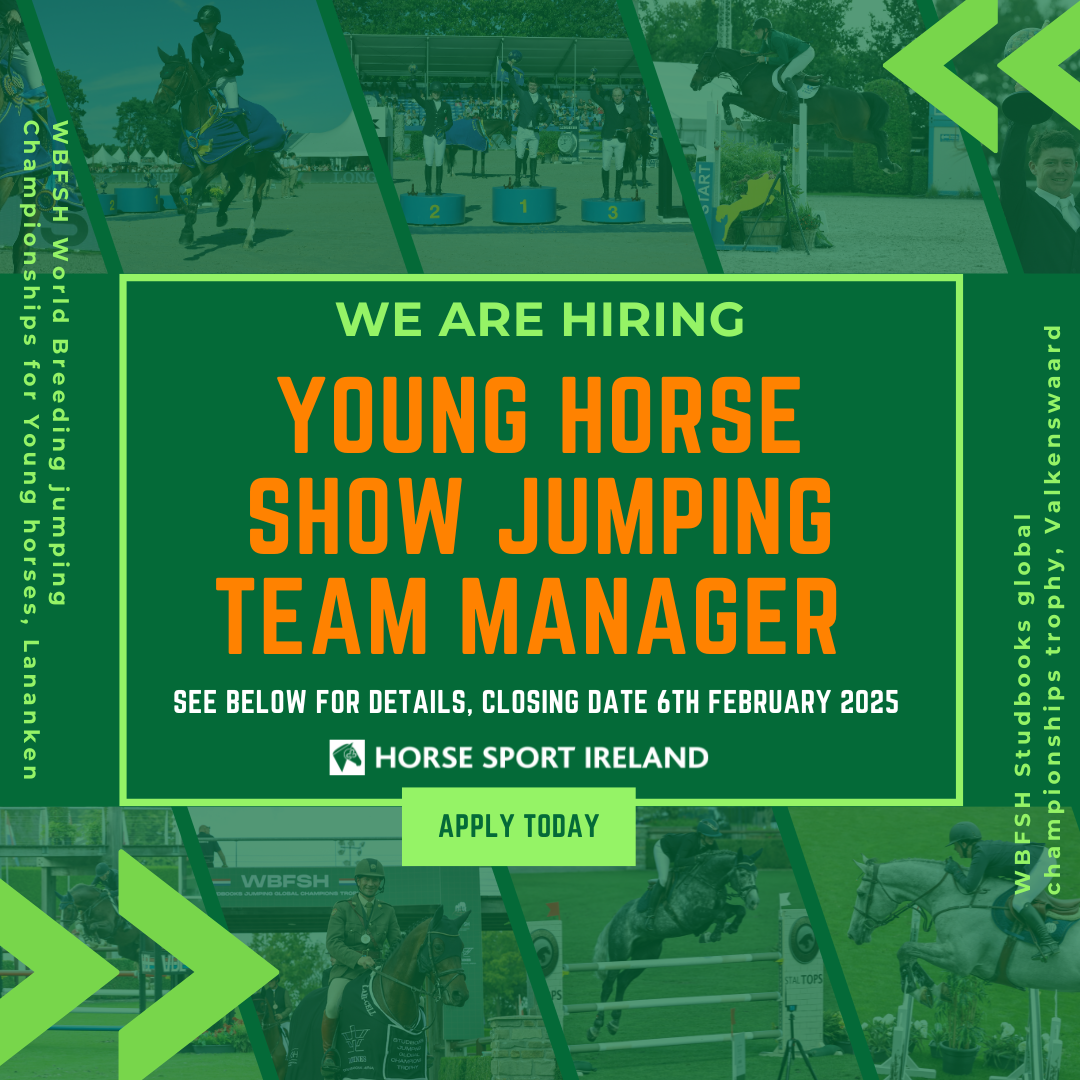 WBFSH World Breeding jumping Championships for Young horses, Lananken

WE ARE HIRING

YOUNG HORSE SHOW JUMPING TEAM MANAGER

SEE BELOW FOR DETAILS, CLOSING DATE 6TH FEBRUARY 2025

HORSE SPORT IRELAND

APPLY TODAY

WBFSH Studbooks global championships trophy, Valkenswaard

2 1 3

START

WBFSH

STAL TOPS